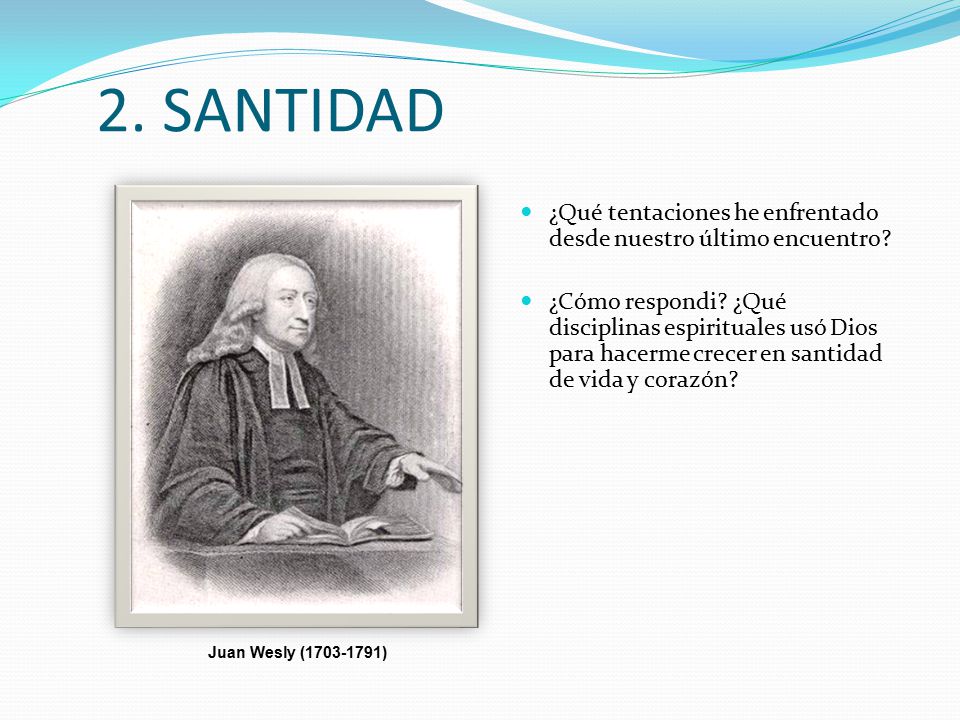 2. SANTIDAD

Juan Wesly (1703-1791)

¿Qué tentaciones he enfrentado desde nuestro último encuentro?

¿Cómo respondi? ¿Qué disciplinas espirituales usó Dios para hacerme crecer en santidad de vida y corazón?